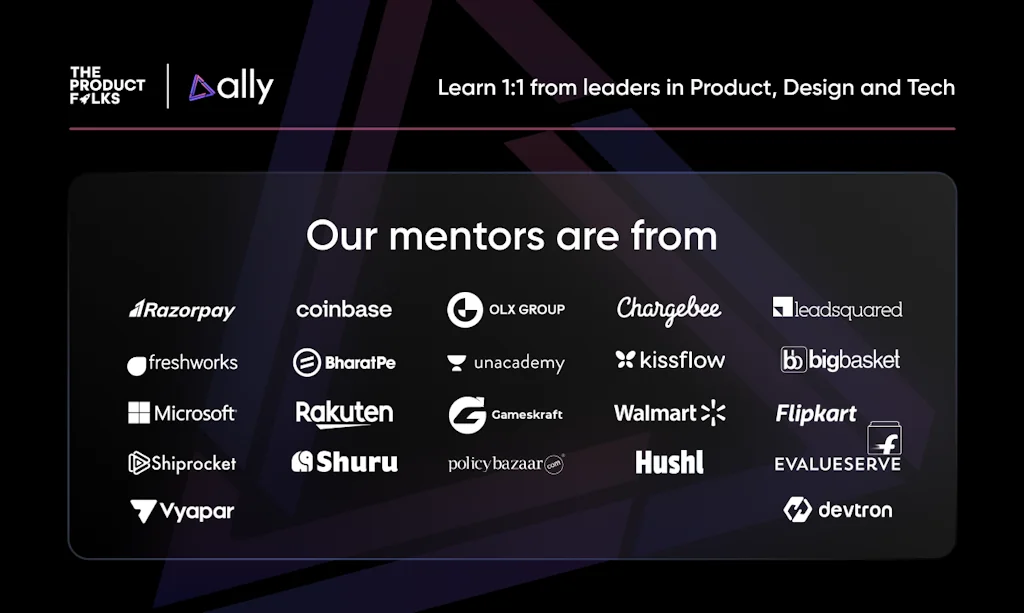 THE PRODUCT FOLKS | ally

Learn 1:1 from leaders in Product, Design and Tech

Our mentors are from

Razorpay coinbase OLX GROUP Chargebee leadsquared

freshworks BharatPe unacademy kissflow bigbasket

Microsoft Rakuten Gameskraft Walmart Flipkart

Shiprocket Shuru policybazaar.com Hushl EVALUESERVE

Vyapar devtron